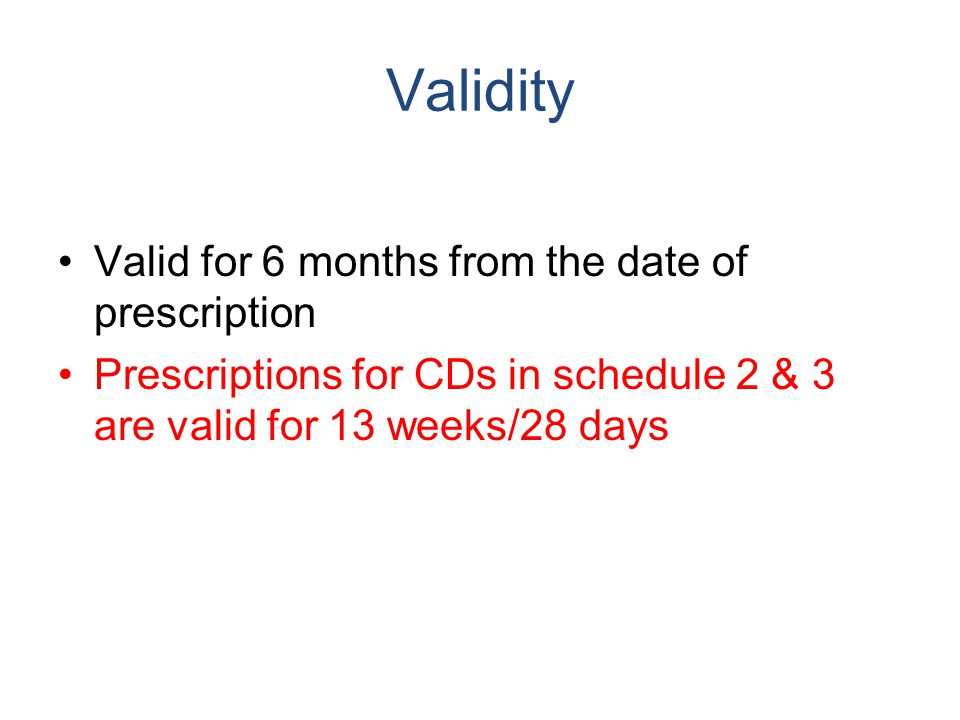 Validity

• Valid for 6 months from the date of prescription

• Prescriptions for CDs in schedule 2 & 3 are valid for 13 weeks/28 days